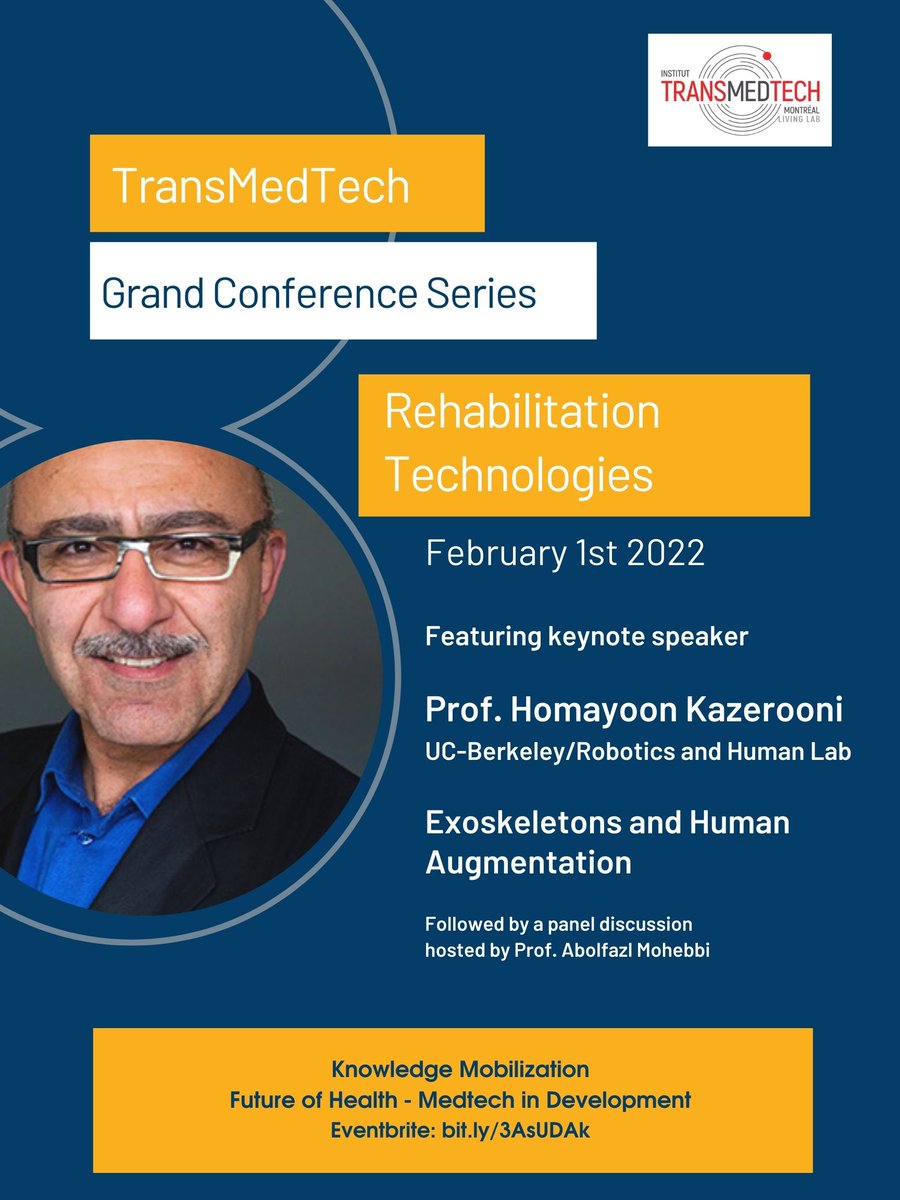 INSTITUT TRANSMEDTECH MONTRÉAL LIVING LAB

TransMedTech

Grand Conference Series

Rehabilitation Technologies

February 1st 2022

Featuring keynote speaker

Prof. Homayoon Kazerooni

UC-Berkeley/Robotics and Human Lab

Exoskeletons and Human Augmentation

Followed by a panel discussion hosted by Prof. Abolfazl Mohebbi

Knowledge Mobilization
Future of Health - Medtech in Development
Eventbrite: bit.ly/3AsUDAk